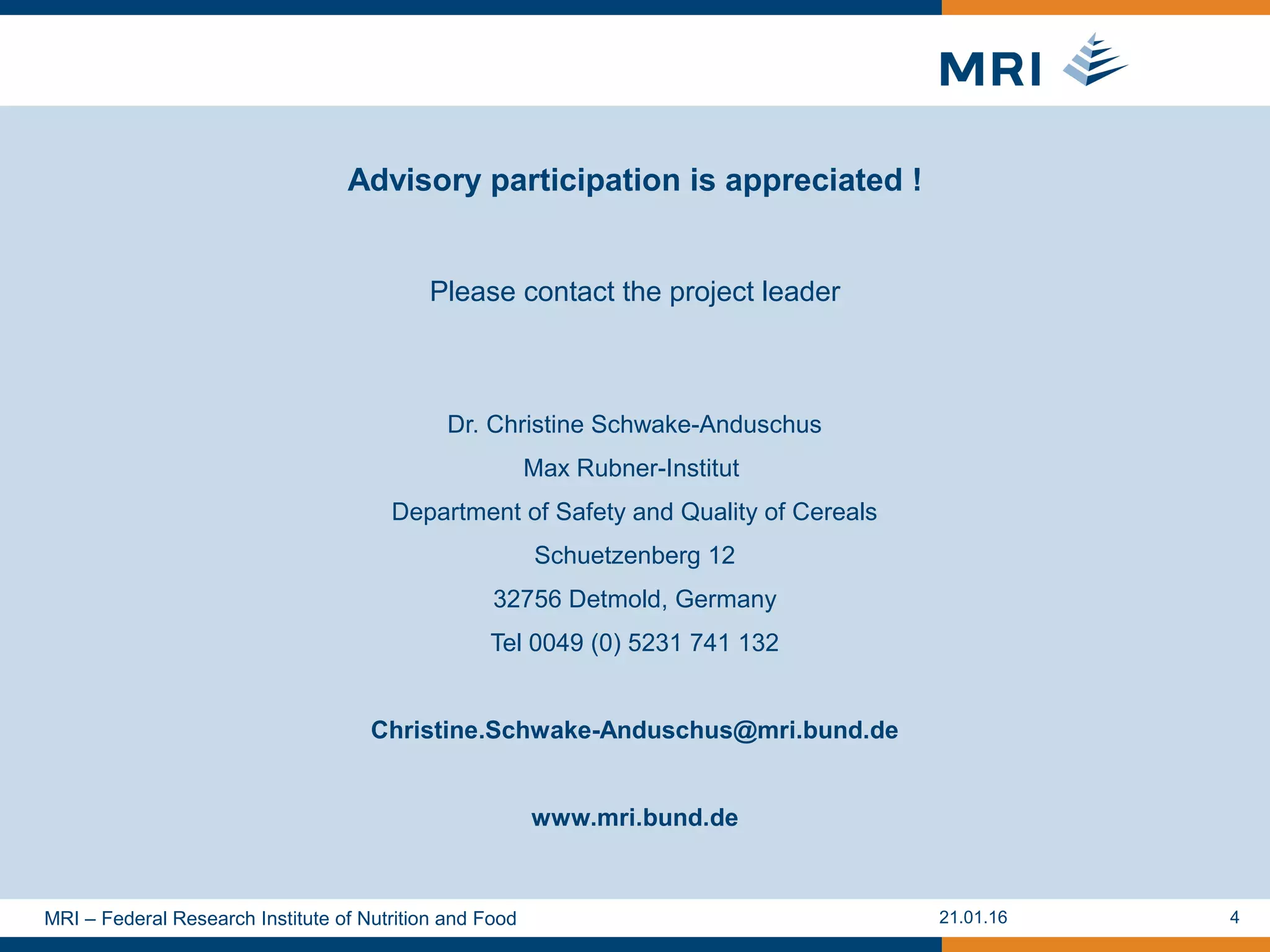 MRI

Advisory participation is appreciated !

Please contact the project leader

Dr. Christine Schwake-Anduschus

Max Rubner-Institut

Department of Safety and Quality of Cereals

Schuetzenberg 12

32756 Detmold, Germany

Tel 0049 (0) 5231 741 132

Christine.Schwake-Anduschus@mri.bund.de

www.mri.bund.de

MRI – Federal Research Institute of Nutrition and Food

21.01.16

4